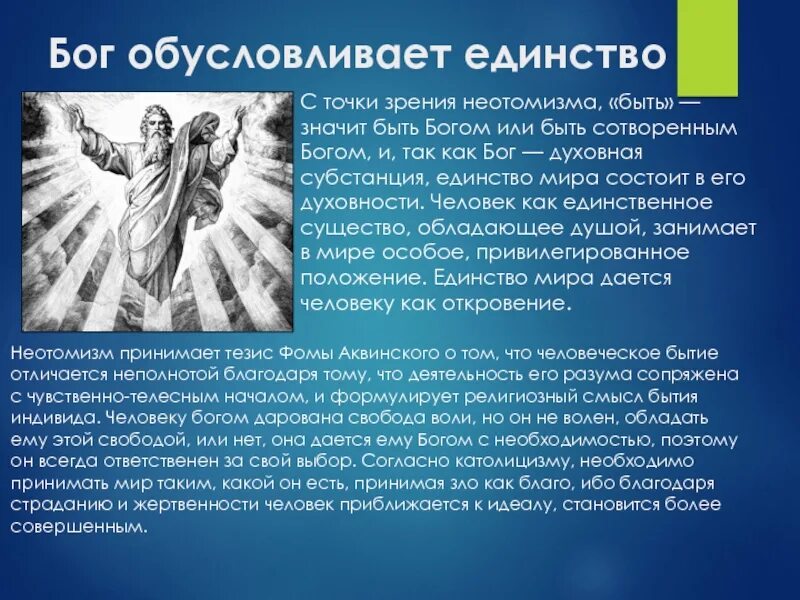 Бог обусловливает единство

С точки зрения неотомизма, «быть» — значит быть Богом или быть сотворенным Богом, и, так как Бог — духовная субстанция, единство мира состоит в его духовности. Человек как единственное существо, обладающее душой, занимает в мире особое, привилегированное положение. Единство мира дается человеку как откровение.

Неотомизм принимает тезис Фомы Аквинского о том, что человеческое бытие отличается неполнотой благодаря тому, что деятельность его разума сопряжена с чувственно-телесным началом, и формулирует религиозный смысл бытия индивида. Человеку богом дарована свобода воли, но он не волен, обладать ему этой свободой, или нет, она дается ему Богом с необходимостью, поэтому он всегда ответственен за свой выбор. Согласно католицизму, необходимо принимать мир таким, какой он есть, принимая зло как благо, ибо благодаря страданию и жертвенности человек приближается к идеалу, становится более совершенным.